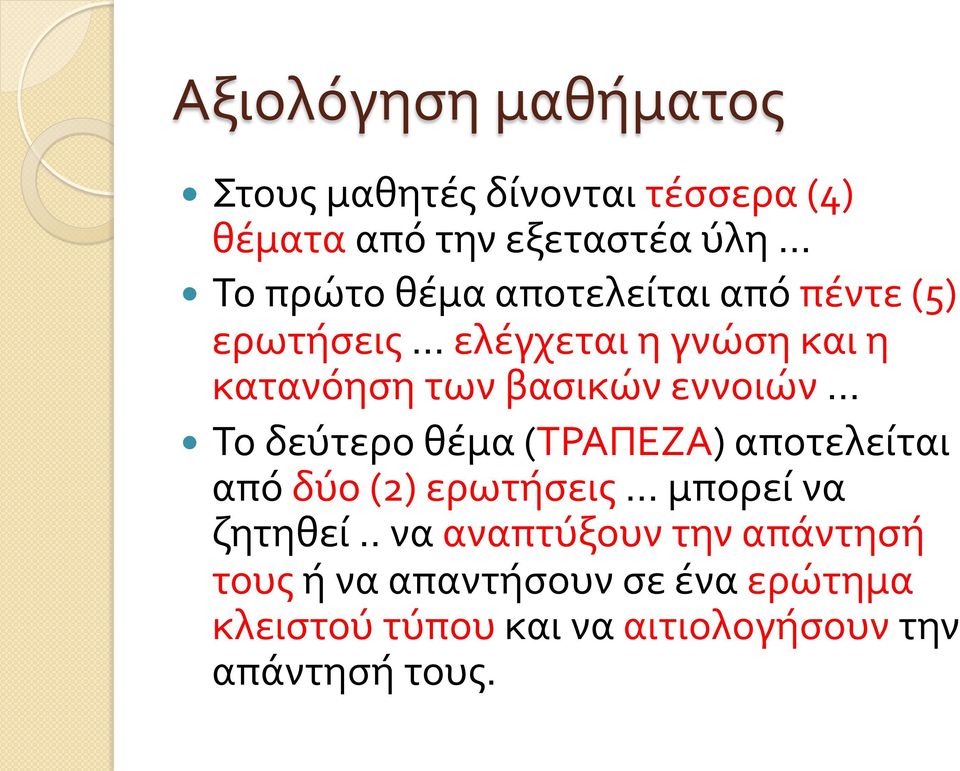 Αξιολόγηση μαθήματος

Στους μαθητές δίνονται τέσσερα (4) θέματα από την εξεταστέα ύλη …

Το πρώτο θέμα αποτελείται από πέντε (5) ερωτήσεις … ελέγχεται η γνώση και η κατανόηση των βασικών εννοιών …

Το δεύτερο θέμα (ΤΡΑΠΕΖΑ) αποτελείται από δύο (2) ερωτήσεις … μπορεί να ζητηθεί .. να αναπτύξουν την απάντησή τους ή να απαντήσουν σε ένα ερώτημα κλειστού τύπου και να αιτιολογήσουν την απάντησή τους.